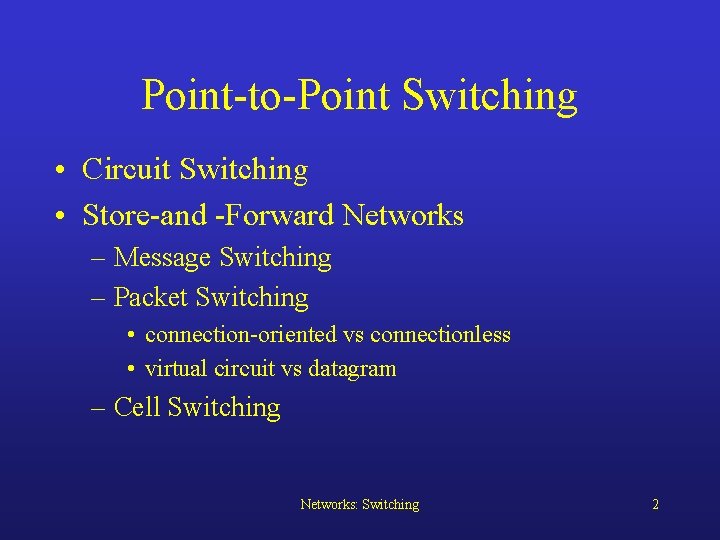 Point-to-Point Switching

• Circuit Switching
• Store-and -Forward Networks
  – Message Switching
  – Packet Switching
    • connection-oriented vs connectionless
    • virtual circuit vs datagram
  – Cell Switching

Networks: Switching

2